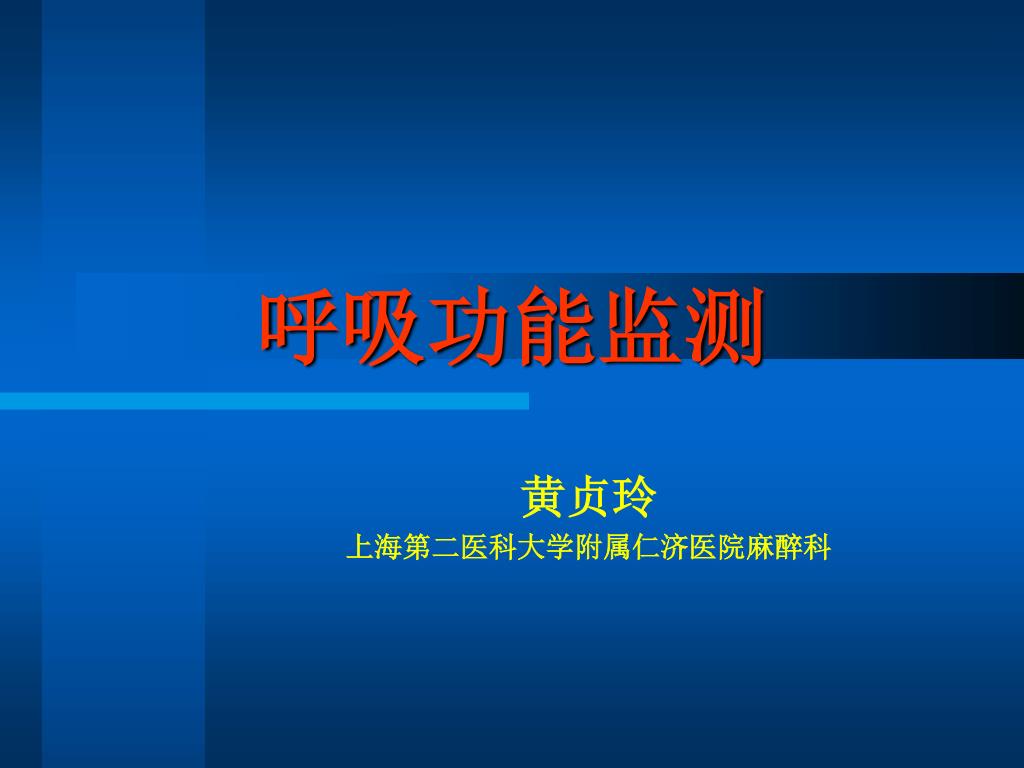 呼吸功能监测

黄贞玲

上海第二医科大学附属仁济医院麻醉科